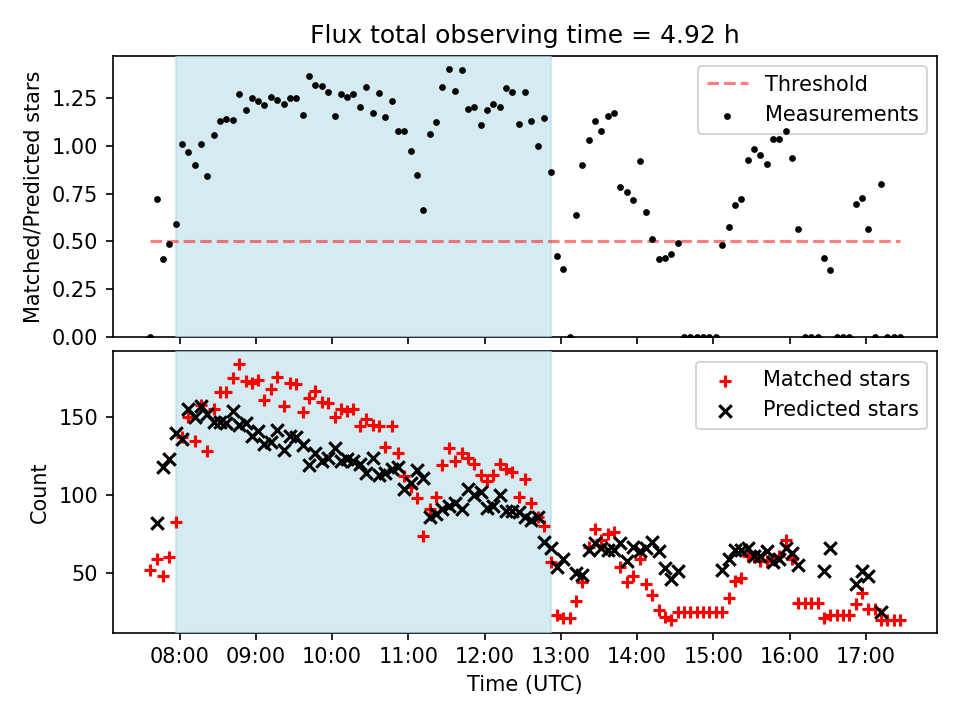 Flux total observing time = 4.92 h

Matched/Predicted stars

1.25
1.00
0.75
0.50
0.25
0.00

Threshold
Measurements

Count

150
100
50

Matched stars
Predicted stars

08:00 09:00 10:00 11:00 12:00 13:00 14:00 15:00 16:00 17:00

Time (UTC)